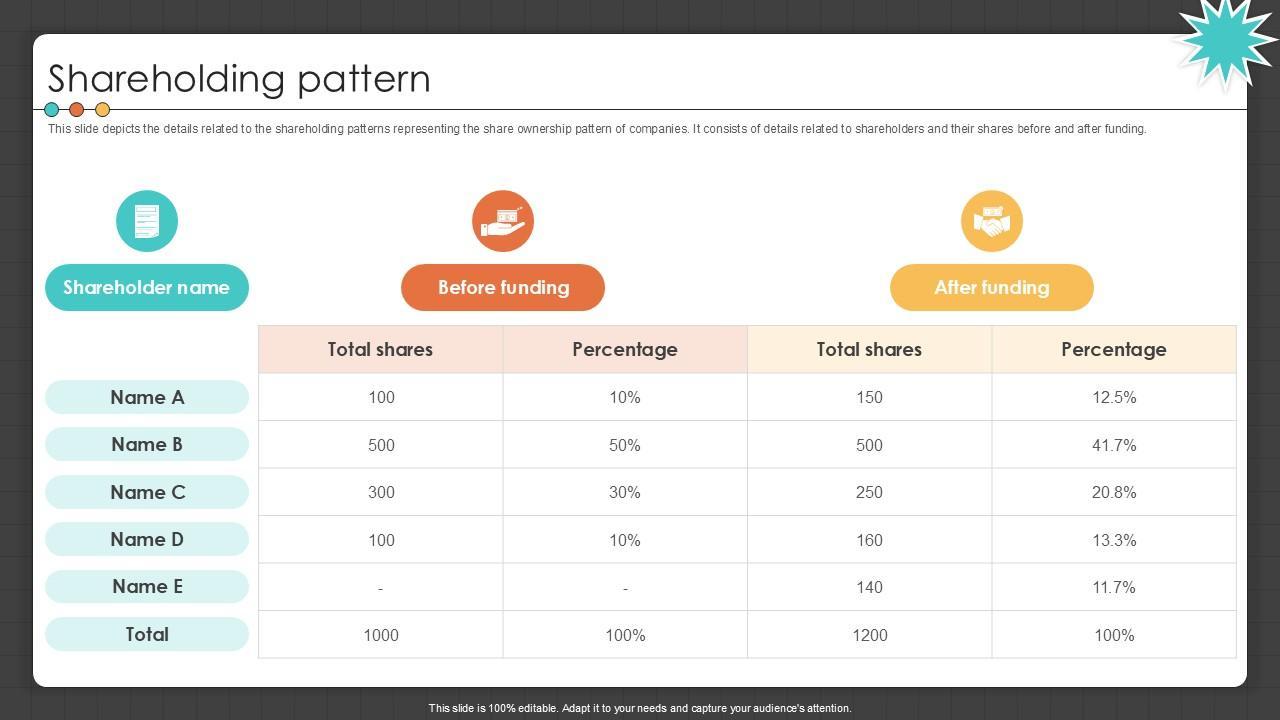 Shareholding pattern

This slide depicts the details related to the shareholding patterns representing the share ownership pattern of companies. It consists of details related to shareholders and their shares before and after funding.

| Shareholder name | Before funding | | After funding | |
|---|---|---|---|---|
| | Total shares | Percentage | Total shares | Percentage |
| Name A | 100 | 10% | 150 | 12.5% |
| Name B | 500 | 50% | 500 | 41.7% |
| Name C | 300 | 30% | 250 | 20.8% |
| Name D | 100 | 10% | 160 | 13.3% |
| Name E | - | - | 140 | 11.7% |
| Total | 1000 | 100% | 1200 | 100% |

This slide is 100% editable. Adapt it to your needs and capture your audience's attention.